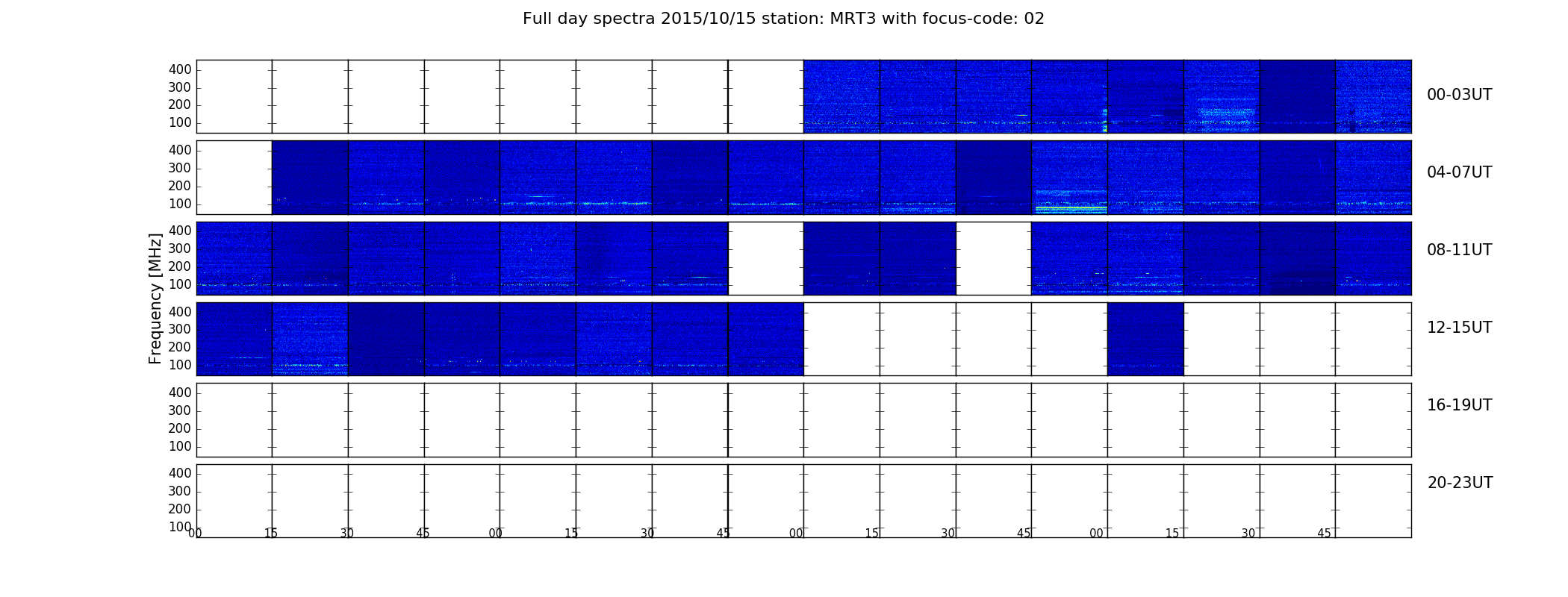 Full day spectra 2015/10/15 station: MRT3 with focus-code: 02

Frequency [MHz]

400
300
200
100

00-03UT

400
300
200
100

04-07UT

400
300
200
100

08-11UT

400
300
200
100

12-15UT

400
300
200
100

16-19UT

400
300
200
100

20-23UT

00 15 30 45 00 15 30 45 00 15 30 45 00 15 30 45